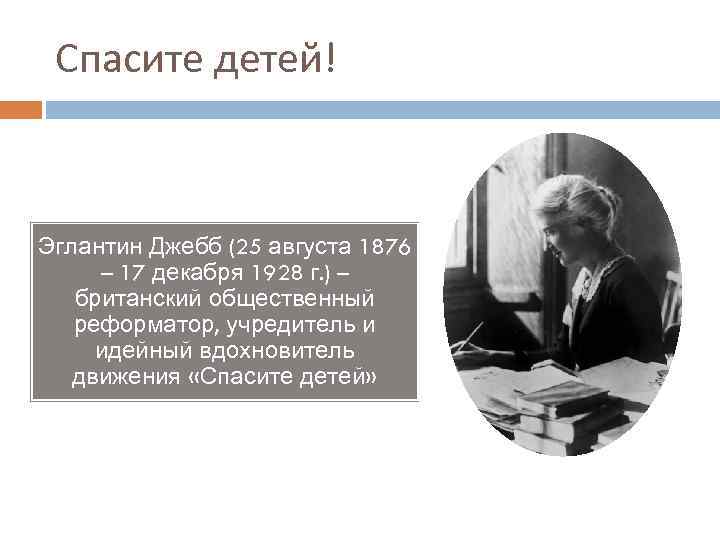 Спасите детей!

Эглантин Джебб (25 августа 1876 – 17 декабря 1928 г.) – британский общественный реформатор, учредитель и идейный вдохновитель движения «Спасите детей»